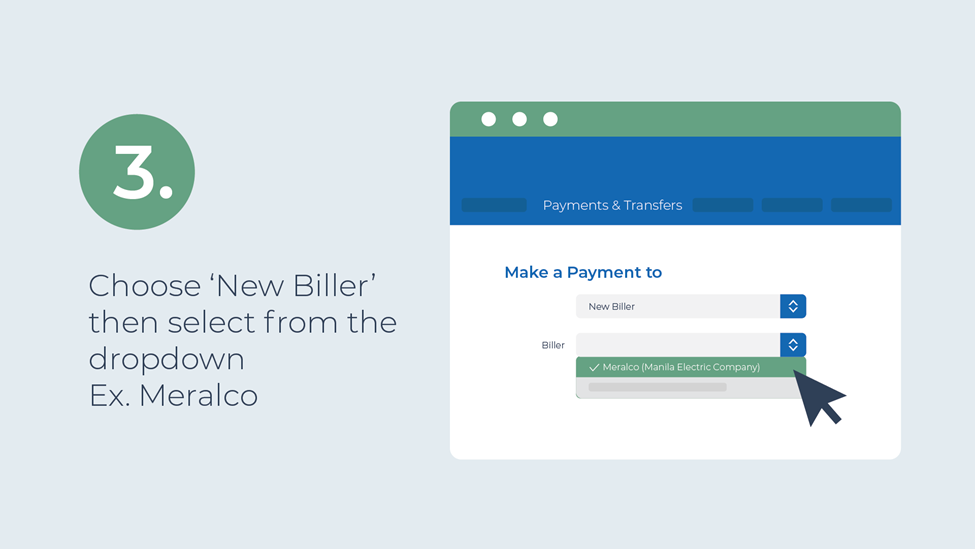 3.

Choose ‘New Biller’ then select from the dropdown
Ex. Meralco

Payments & Transfers

Make a Payment to

New Biller

Biller

✓ Meralco (Manila Electric Company)